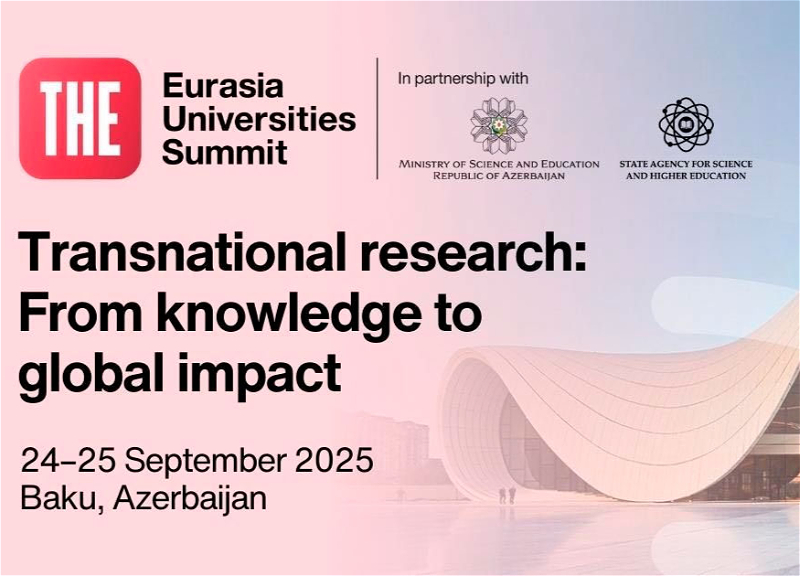 THE Eurasia Universities Summit

In partnership with

MINISTRY OF SCIENCE AND EDUCATION
REPUBLIC OF AZERBAIJAN

STATE AGENCY FOR SCIENCE
AND HIGHER EDUCATION

Transnational research: From knowledge to global impact

24–25 September 2025
Baku, Azerbaijan